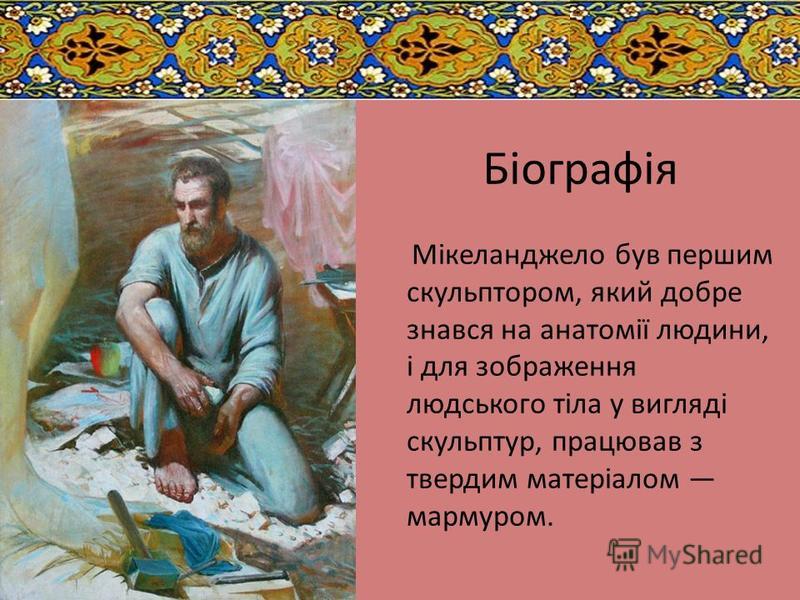 Біографія

Мікеланджело був першим скульптором, який добре знався на анатомії людини, і для зображення людського тіла у вигляді скульптур, працював з твердим матеріалом — мармуром.

MyShared